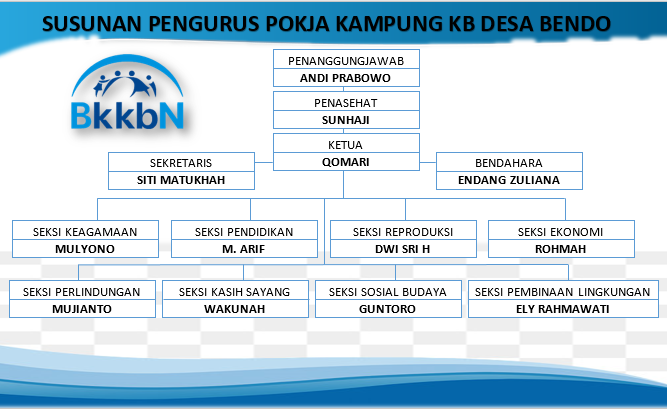 SUSUNAN PENGURUS POKJA KAMPUNG KB DESA BENDO

BkkbN

PENANGGUNGJAWAB
ANDI PRABOWO

PENASEHAT
SUNHAJI

KETUA
QOMARI

SEKRETARIS
SITI MATUKHAH

BENDAHARA
ENDANG ZULIANA

SEKSI KEAGAMAAN
MULYONO

SEKSI PENDIDIKAN
M. ARIF

SEKSI REPRODUKSI
DWI SRI H

SEKSI EKONOMI
ROHMAH

SEKSI PERLINDUNGAN
MUJIANTO

SEKSI KASIH SAYANG
WAKUNAH

SEKSI SOSIAL BUDAYA
GUNTORO

SEKSI PEMBINAAN LINGKUNGAN
ELY RAHMAWATI